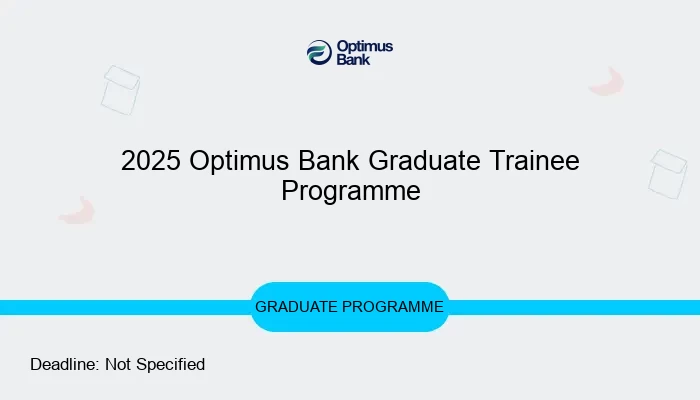 Optimus Bank

2025 Optimus Bank Graduate Trainee Programme

GRADUATE PROGRAMME

Deadline: Not Specified